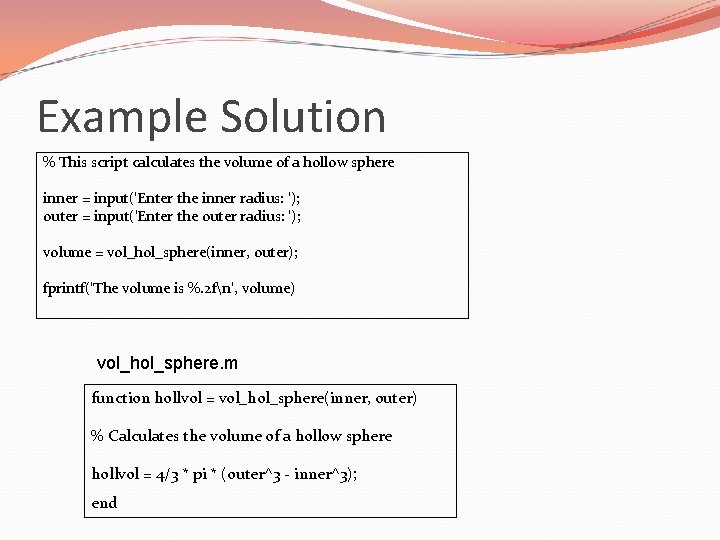 Example Solution

% This script calculates the volume of a hollow sphere

inner = input('Enter the inner radius: ');
outer = input('Enter the outer radius: ');

volume = vol_hol_sphere(inner, outer);

fprintf('The volume is %.2f\n', volume)

vol_hol_sphere.m

function hollvol = vol_hol_sphere(inner, outer)

% Calculates the volume of a hollow sphere

hollvol = 4/3 * pi * (outer^3 - inner^3);
end